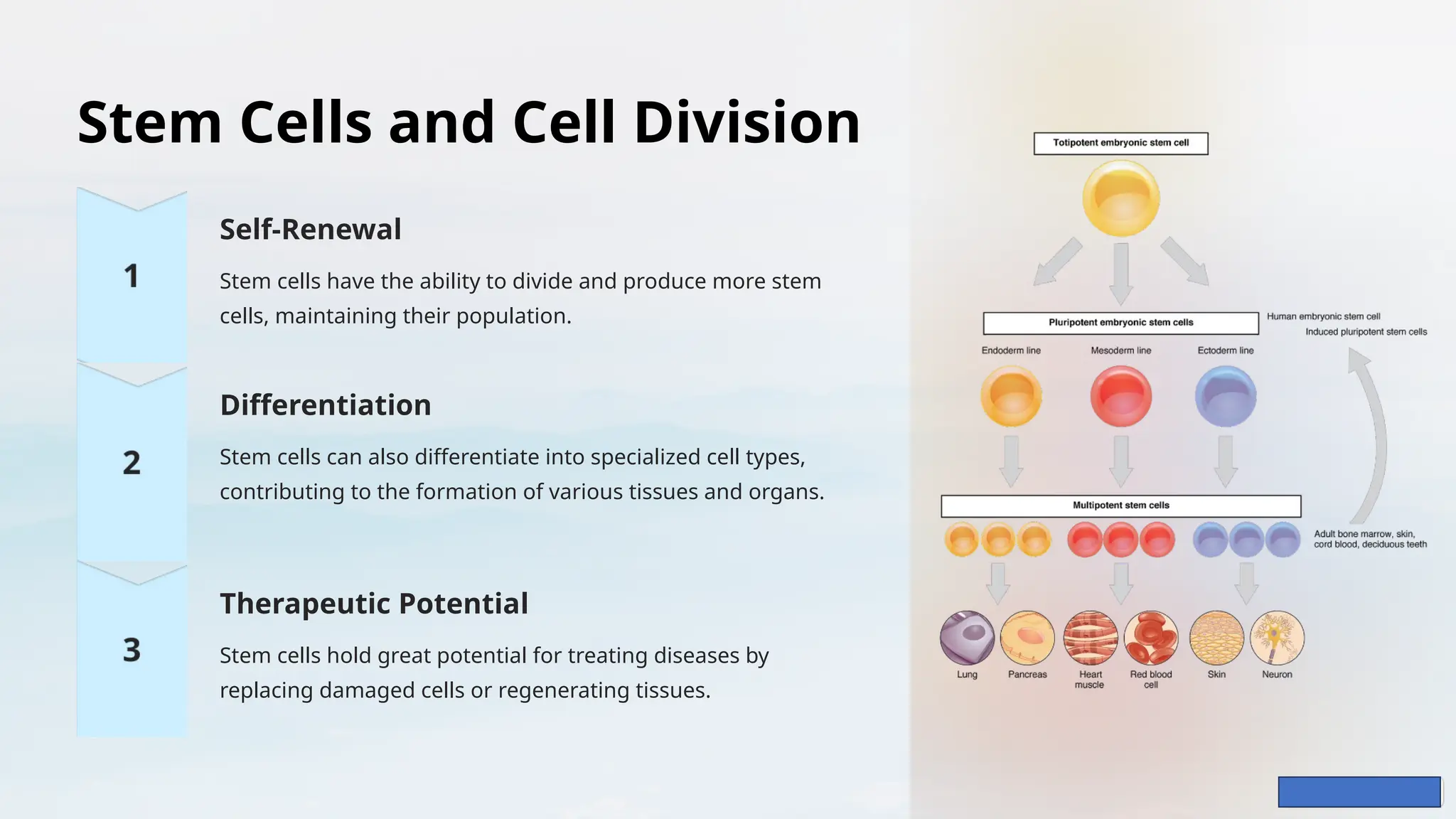 Stem Cells and Cell Division

1

Self-Renewal

Stem cells have the ability to divide and produce more stem cells, maintaining their population.

2

Differentiation

Stem cells can also differentiate into specialized cell types, contributing to the formation of various tissues and organs.

3

Therapeutic Potential

Stem cells hold great potential for treating diseases by replacing damaged cells or regenerating tissues.

Totipotent embryonic stem cell

Pluripotent embryonic stem cells

Human embryonic stem cell

Induced pluripotent stem cells

Endoderm line

Mesoderm line

Ectoderm line

Multipotent stem cells

Adult bone marrow, skin, cord blood, deciduous teeth

Lung

Pancreas

Heart muscle

Red blood cell

Skin

Neuron